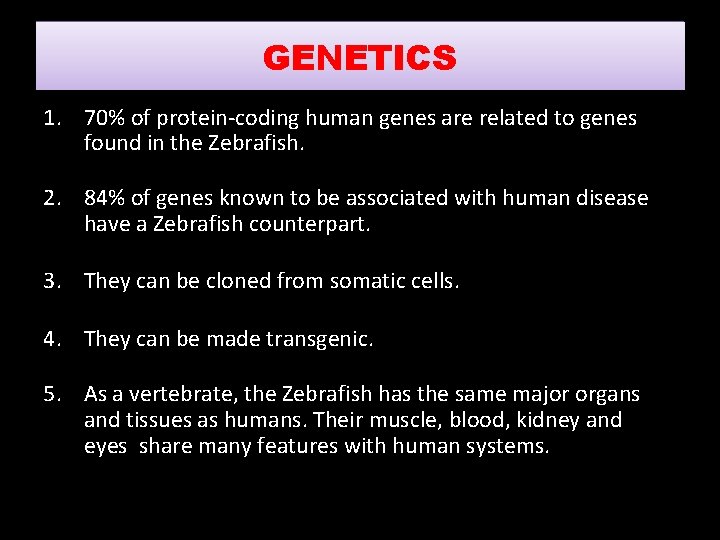 GENETICS

1. 70% of protein-coding human genes are related to genes found in the Zebrafish.

2. 84% of genes known to be associated with human disease have a Zebrafish counterpart.

3. They can be cloned from somatic cells.

4. They can be made transgenic.

5. As a vertebrate, the Zebrafish has the same major organs and tissues as humans. Their muscle, blood, kidney and eyes share many features with human systems.